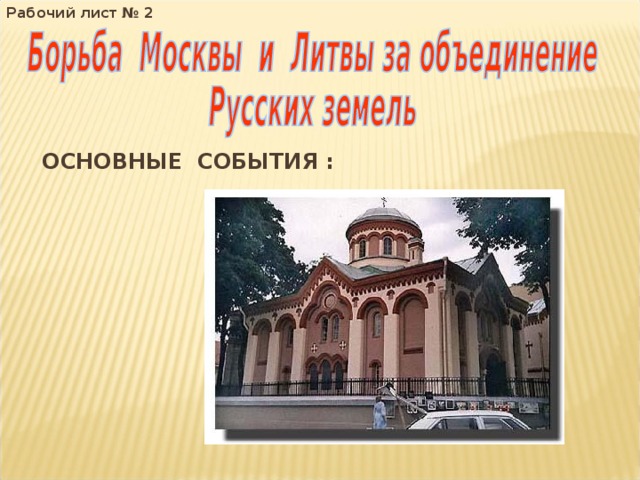 Рабочий лист № 2

Борьба Москвы и Литвы за объединение Русских земель

ОСНОВНЫЕ СОБЫТИЯ :